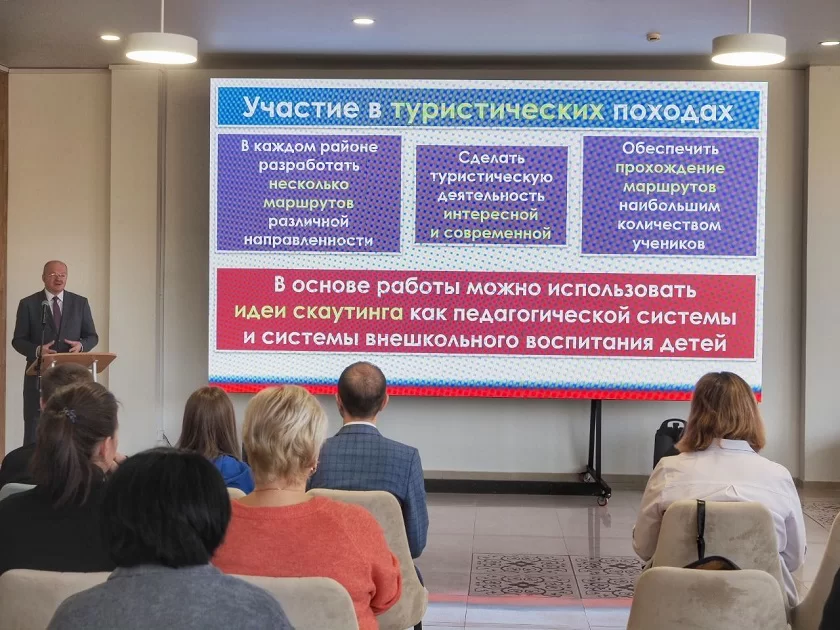 Участие в туристических походах

В каждом районе разработать несколько маршрутов различной направленности

Сделать туристическую деятельность интересной и современной

Обеспечить прохождение маршрутов наибольшим количеством учеников

В основе работы можно использовать идеи скаутинга как педагогической системы и системы внешкольного воспитания детей